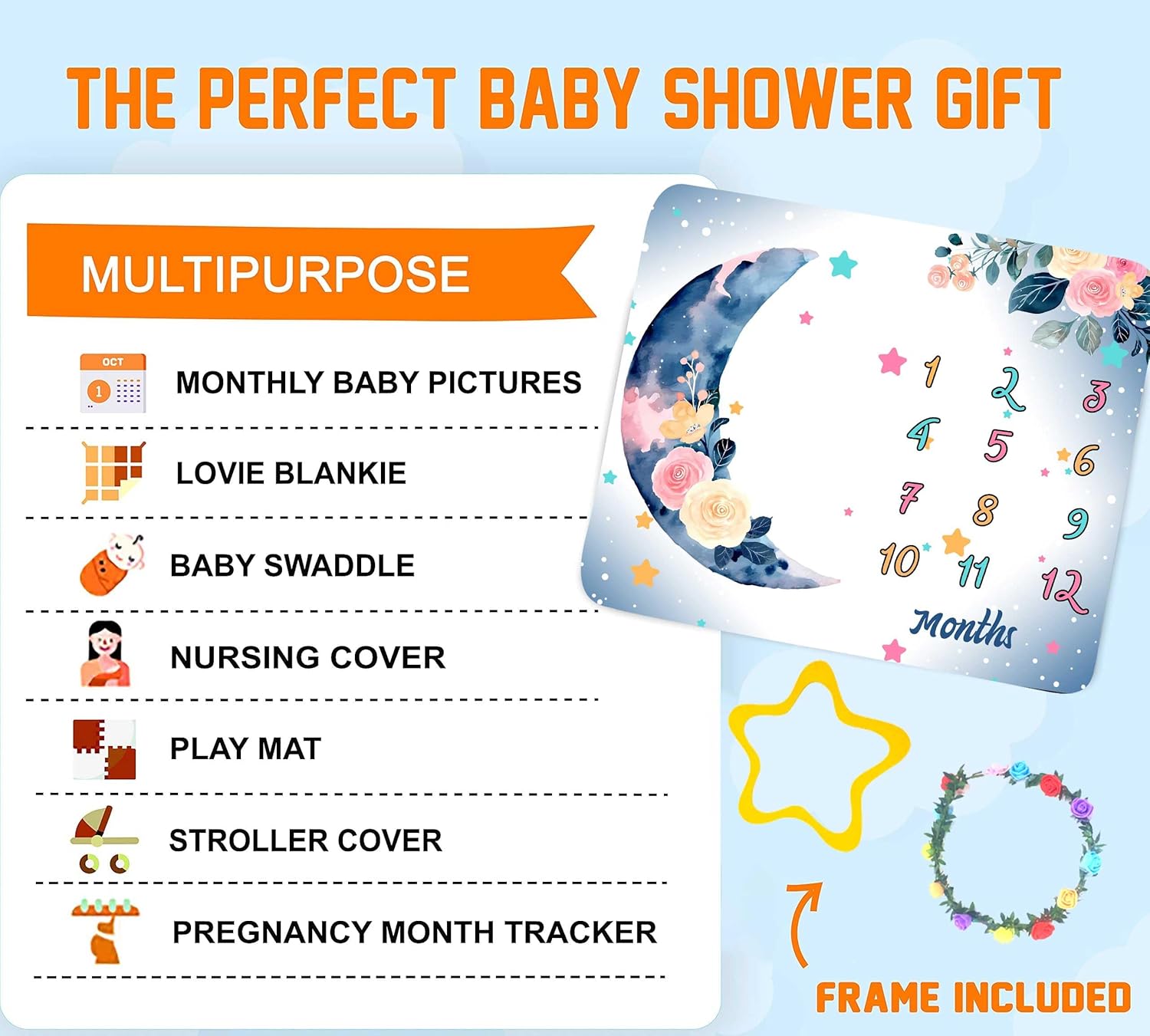 THE PERFECT BABY SHOWER GIFT

MULTIPURPOSE

OCT
1

MONTHLY BABY PICTURES

LOVIE BLANKIE

BABY SWADDLE

NURSING COVER

PLAY MAT

STROLLER COVER

PREGNANCY MONTH TRACKER

1 2 3
4 5 6
7 8 9
10 11 12
Months

FRAME INCLUDED